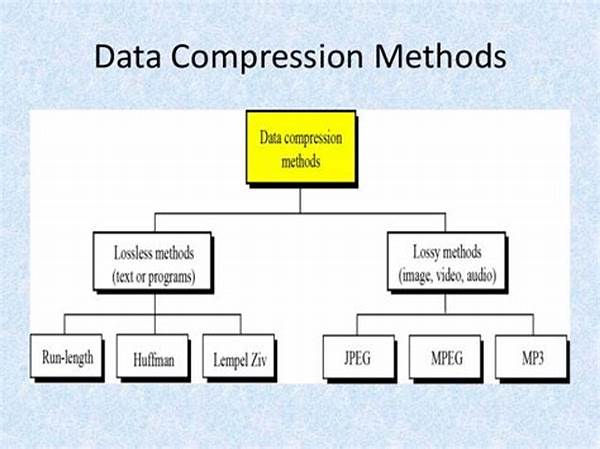 Data Compression Methods

Data compression methods

Lossless methods (text or programs)

Lossy methods (image, video, audio)

Run-length

Huffman

Lempel Ziv

JPEG

MPEG

MP3